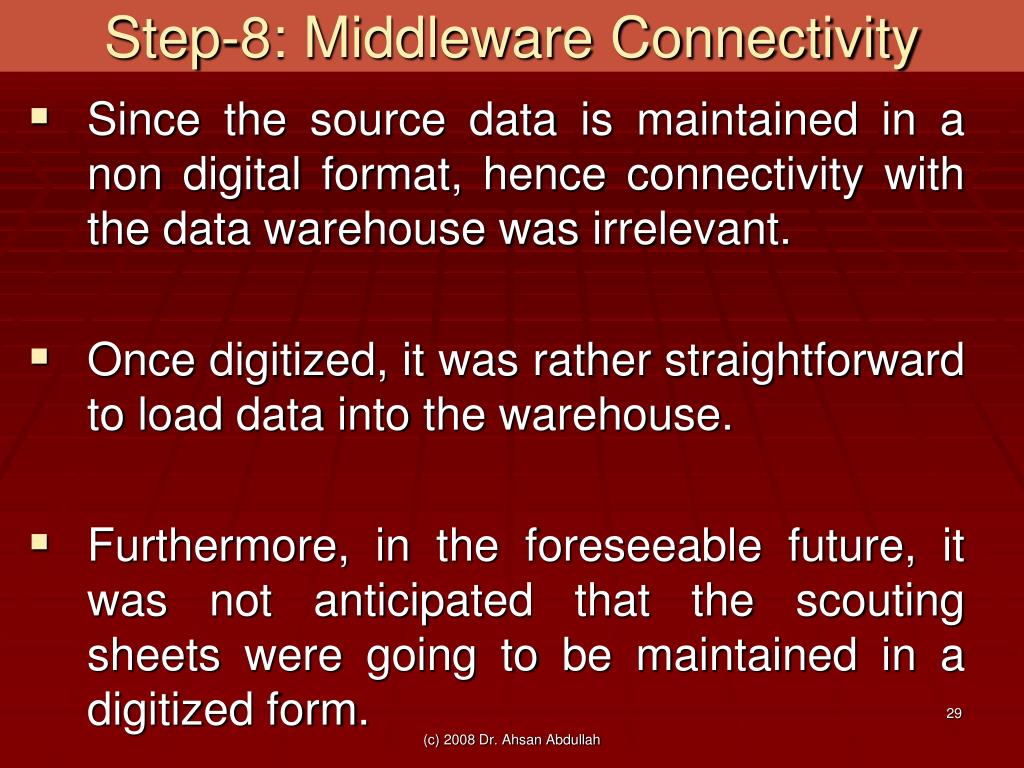 Step-8: Middleware Connectivity

▪ Since the source data is maintained in a non digital format, hence connectivity with the data warehouse was irrelevant.

▪ Once digitized, it was rather straightforward to load data into the warehouse.

▪ Furthermore, in the foreseeable future, it was not anticipated that the scouting sheets were going to be maintained in a digitized form.

29

(c) 2008 Dr. Ahsan Abdullah